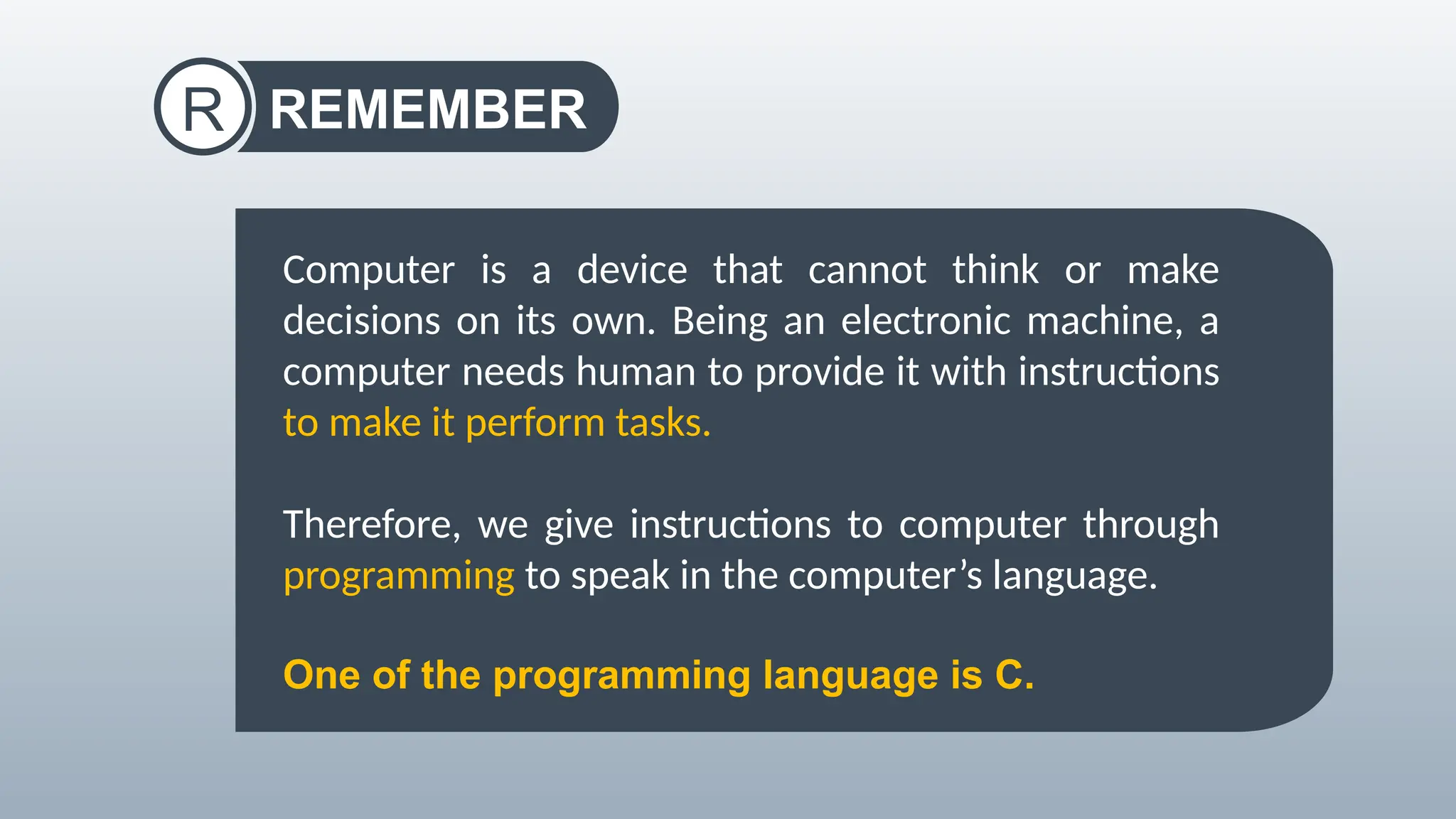 R REMEMBER

Computer is a device that cannot think or make decisions on its own. Being an electronic machine, a computer needs human to provide it with instructions to make it perform tasks.

Therefore, we give instructions to computer through programming to speak in the computer's language.

One of the programming language is C.